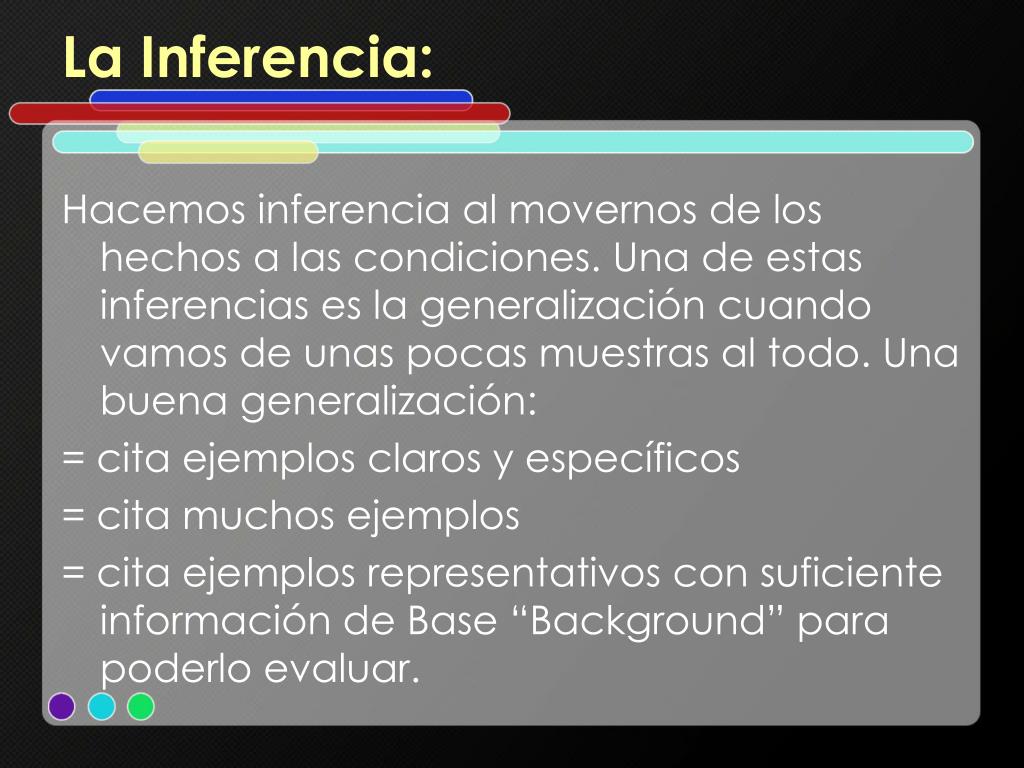 La Inferencia:

Hacemos inferencia al movernos de los hechos a las condiciones. Una de estas inferencias es la generalización cuando vamos de unas pocas muestras al todo. Una buena generalización:

= cita ejemplos claros y específicos

= cita muchos ejemplos

= cita ejemplos representativos con suficiente información de Base “Background” para poderlo evaluar.